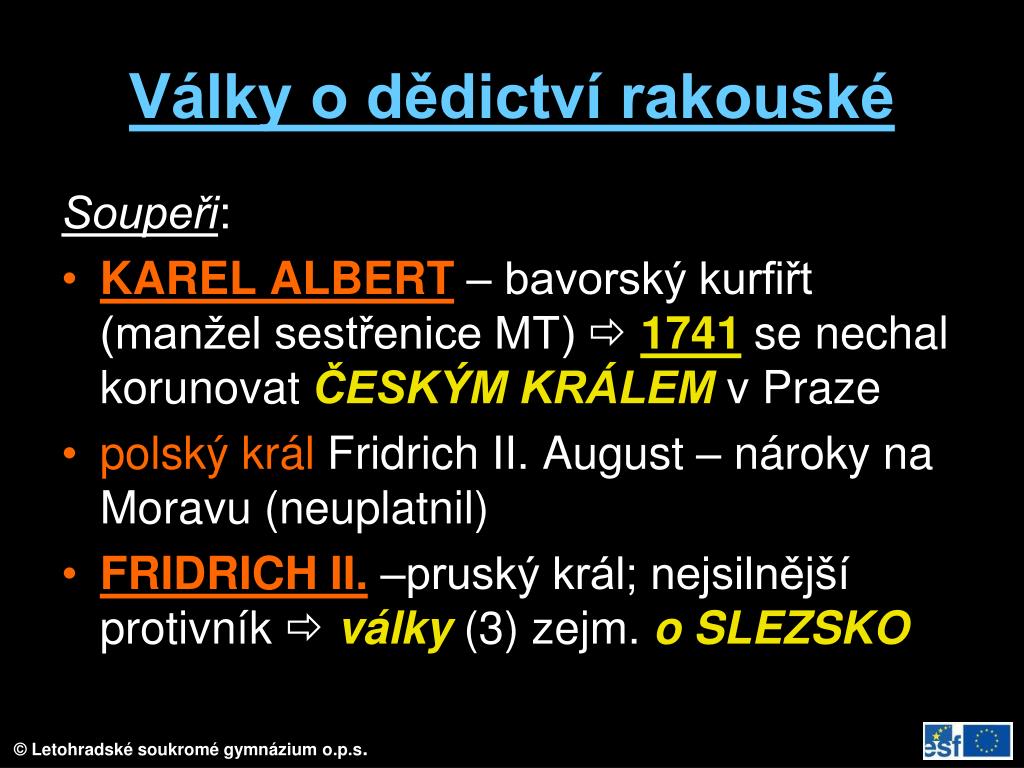 Války o dědictví rakouské

Soupeři:

• KAREL ALBERT – bavorský kurfiřt (manžel sestřenice MT) ⇨ 1741 se nechal korunovat ČESKÝM KRÁLEM v Praze
• polský král Fridrich II. August – nároky na Moravu (neuplatnil)
• FRIDRICH II. –pruský král; nejsilnější protivník ⇨ války (3) zejm. o SLEZSKO

© Letohradské soukromé gymnázium o.p.s.

esf